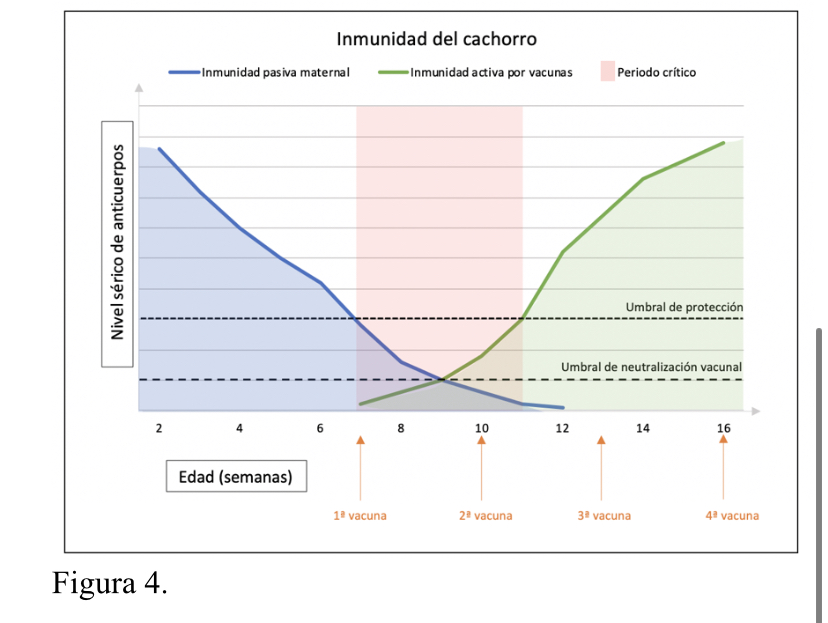 Inmunidad del cachorro

Inmunidad pasiva maternal
Inmunidad activa por vacunas
Periodo crítico

Nivel sérico de anticuerpos

Umbral de protección
Umbral de neutralización vacunal

2
4
6
8
10
12
14
16

Edad (semanas)

1ª vacuna
2ª vacuna
3ª vacuna
4ª vacuna

Figura 4.